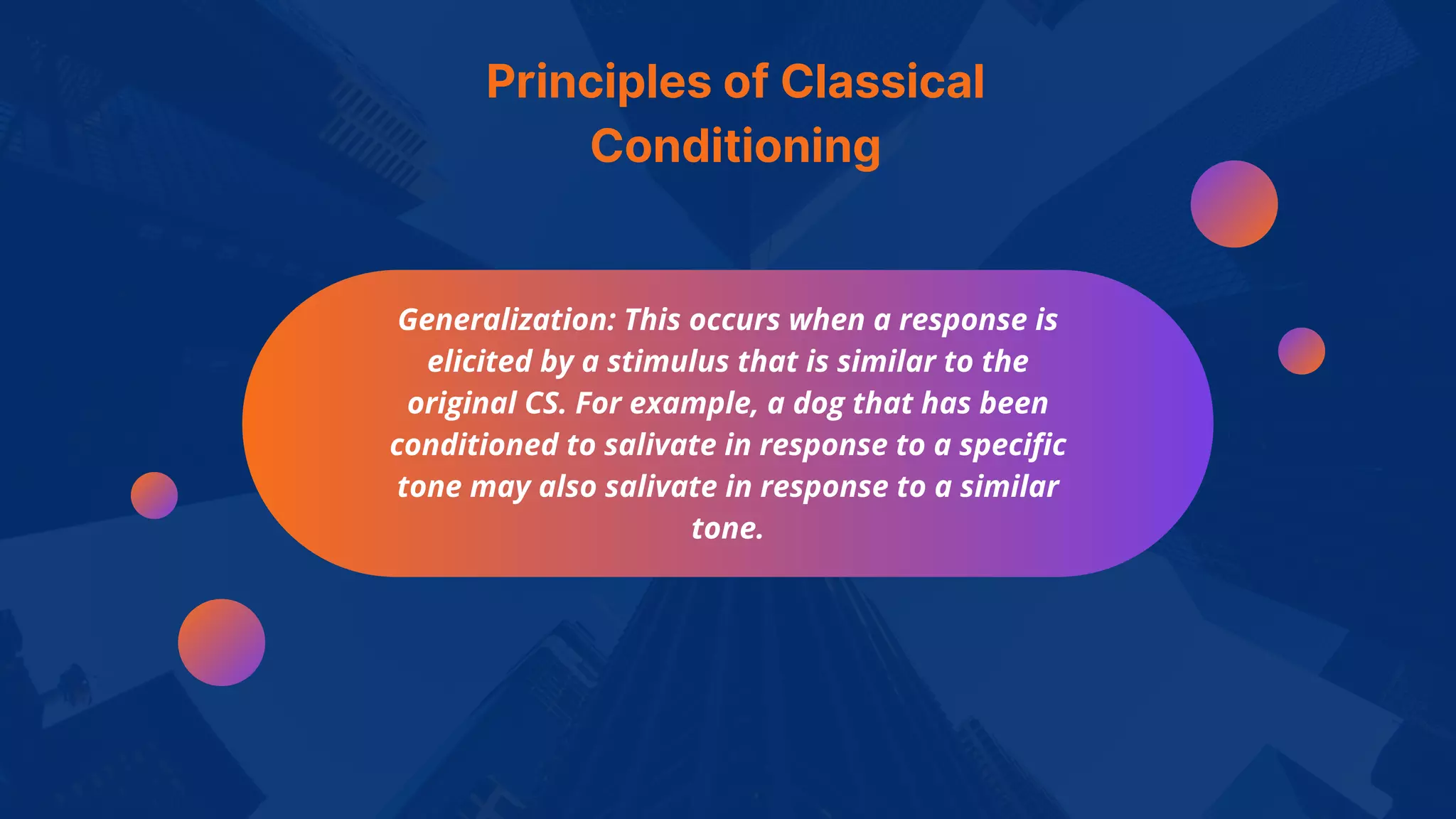 Principles of Classical Conditioning

Generalization: This occurs when a response is elicited by a stimulus that is similar to the original CS. For example, a dog that has been conditioned to salivate in response to a specific tone may also salivate in response to a similar tone.